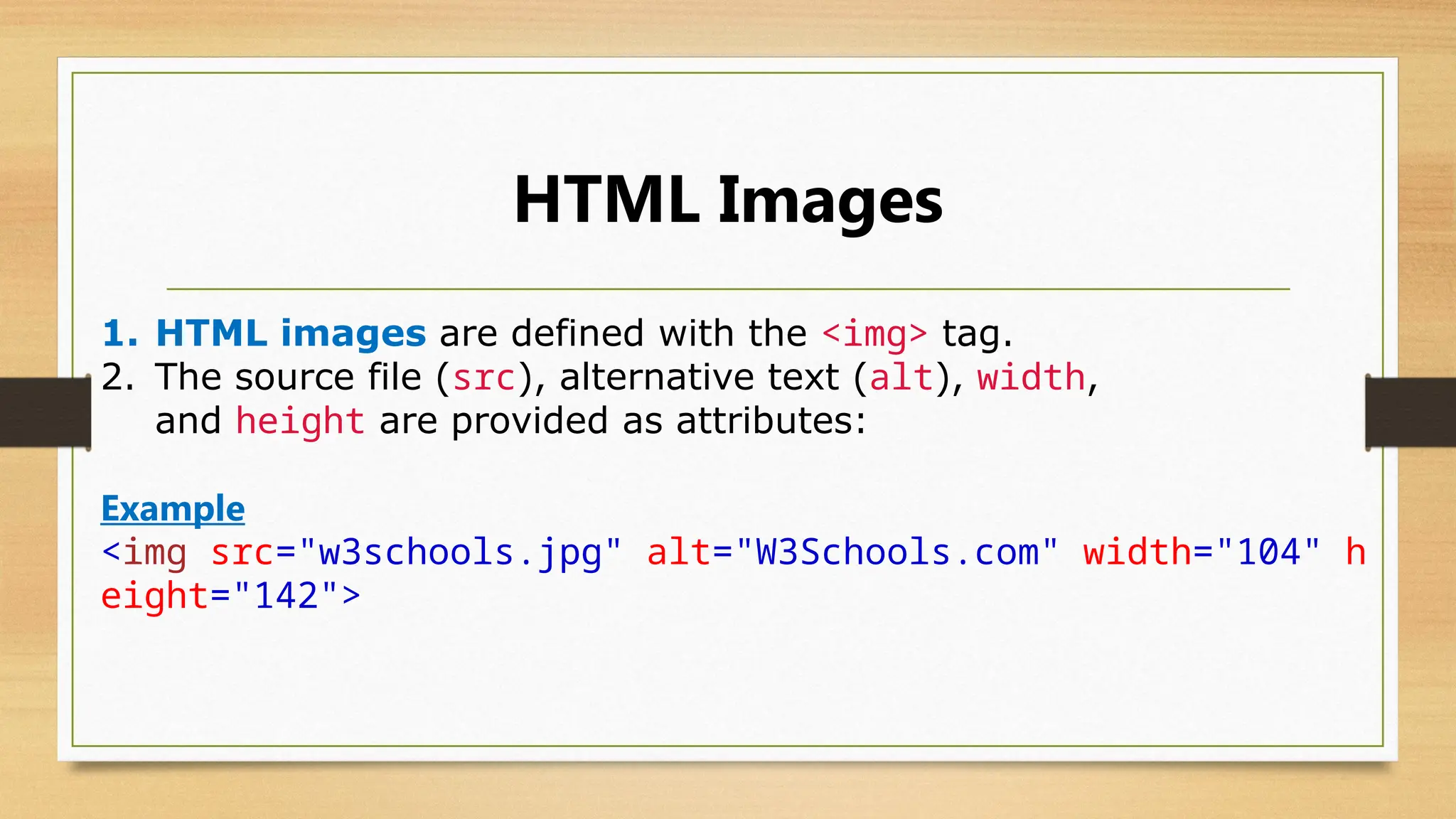 HTML Images

1. HTML images are defined with the <img> tag.
2. The source file (src), alternative text (alt), width, and height are provided as attributes:

Example
<img src="w3schools.jpg" alt="W3Schools.com" width="104" height="142">